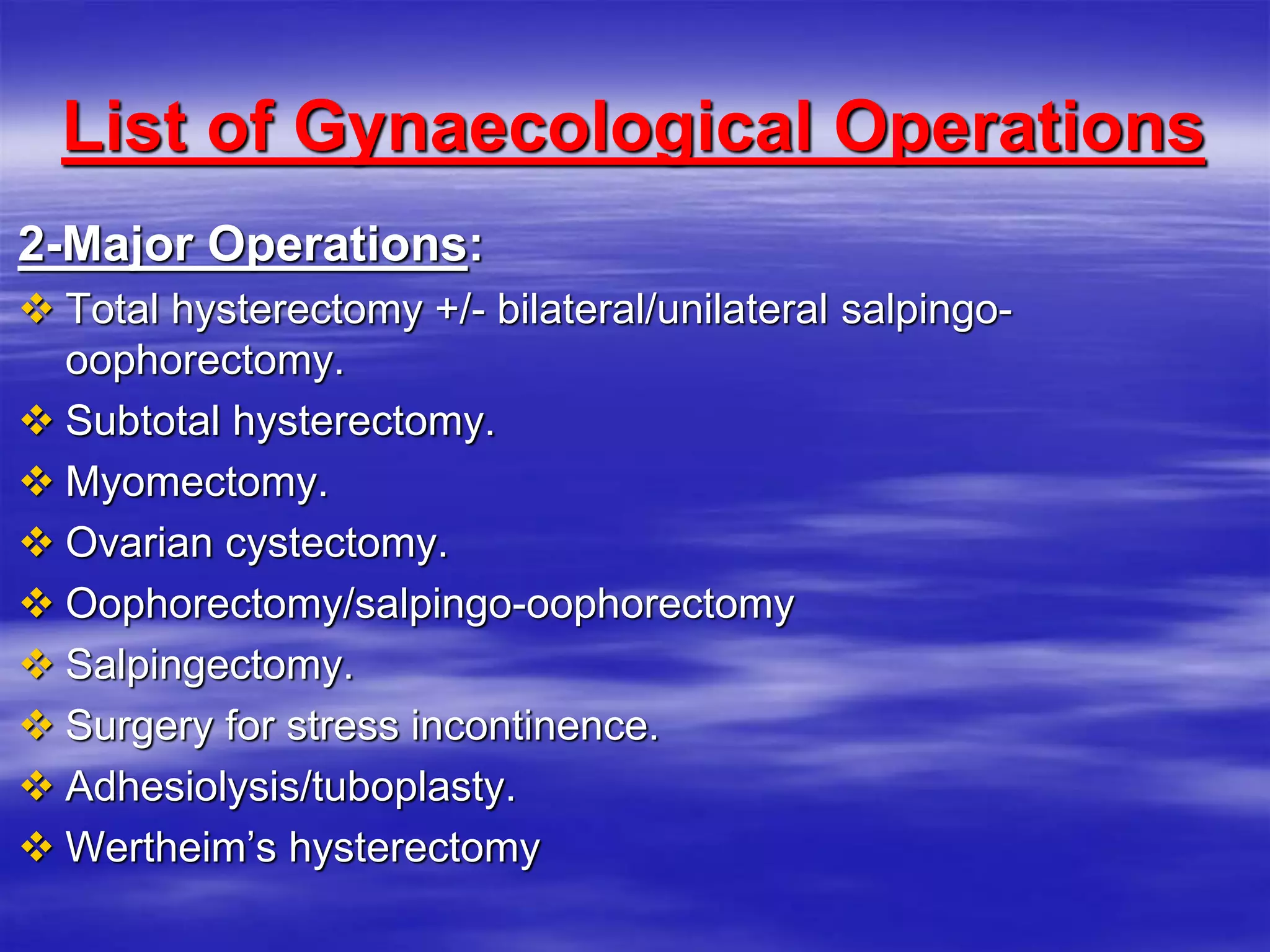 List of Gynaecological Operations

2-Major Operations:

❖ Total hysterectomy +/- bilateral/unilateral salpingo-oophorectomy.
❖ Subtotal hysterectomy.
❖ Myomectomy.
❖ Ovarian cystectomy.
❖ Oophorectomy/salpingo-oophorectomy
❖ Salpingectomy.
❖ Surgery for stress incontinence.
❖ Adhesiolysis/tuboplasty.
❖ Wertheim's hysterectomy